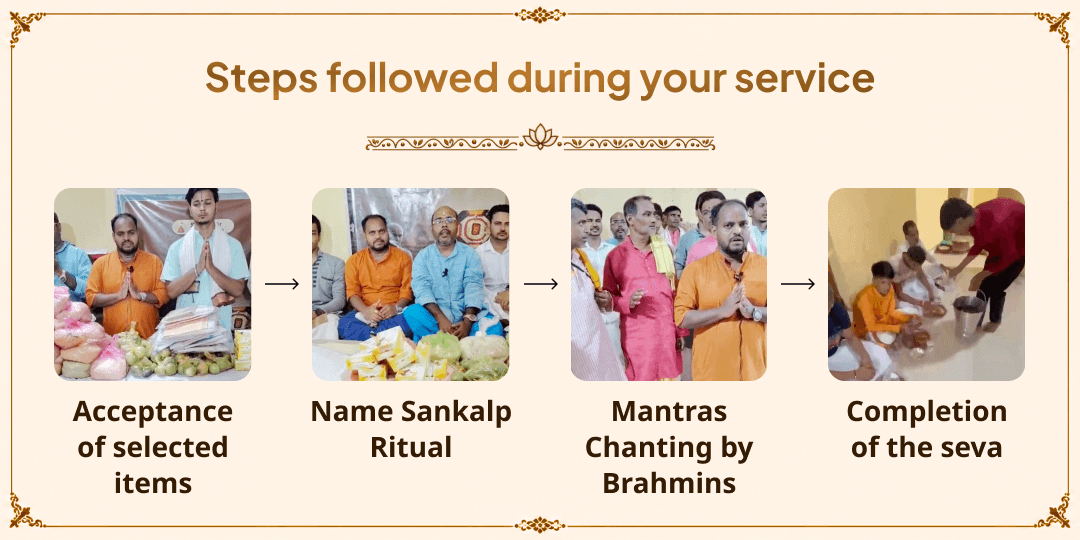 Steps followed during your service

Acceptance of selected items

Name Sankalp Ritual

Mantras Chanting by Brahmins

Completion of the seva